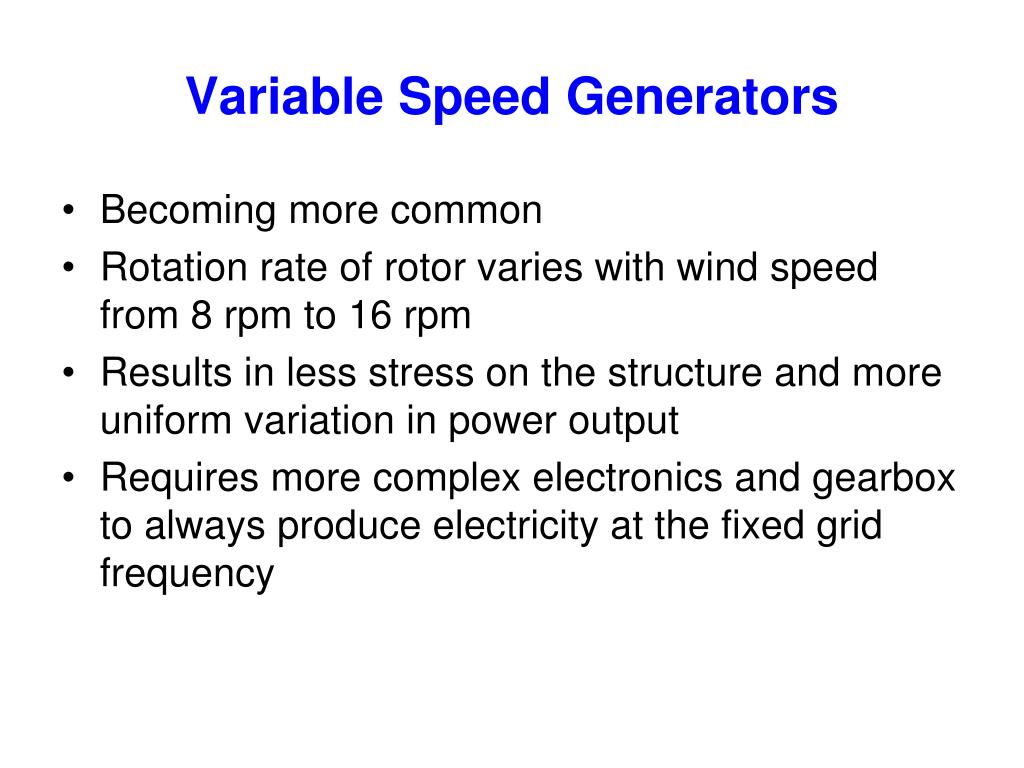 Variable Speed Generators

• Becoming more common
• Rotation rate of rotor varies with wind speed from 8 rpm to 16 rpm
• Results in less stress on the structure and more uniform variation in power output
• Requires more complex electronics and gearbox to always produce electricity at the fixed grid frequency